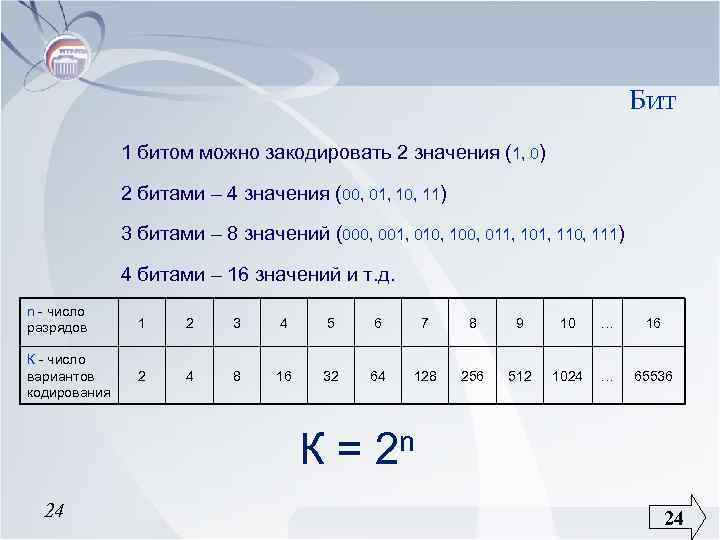 Бит

1 битом можно закодировать 2 значения (1, 0)

2 битами – 4 значения (00, 01, 10, 11)

3 битами – 8 значений (000, 001, 010, 100, 011, 101, 110, 111)

4 битами – 16 значений и т.д.

| n - число разрядов | 1 | 2 | 3 | 4 | 5 | 6 | 7 | 8 | 9 | 10 | … | 16 |
|---|---|---|---|---|---|---|---|---|---|---|---|---|
| К - число вариантов кодирования | 2 | 4 | 8 | 16 | 32 | 64 | 128 | 256 | 512 | 1024 | … | 65536 |

$К = 2^n$

24

24